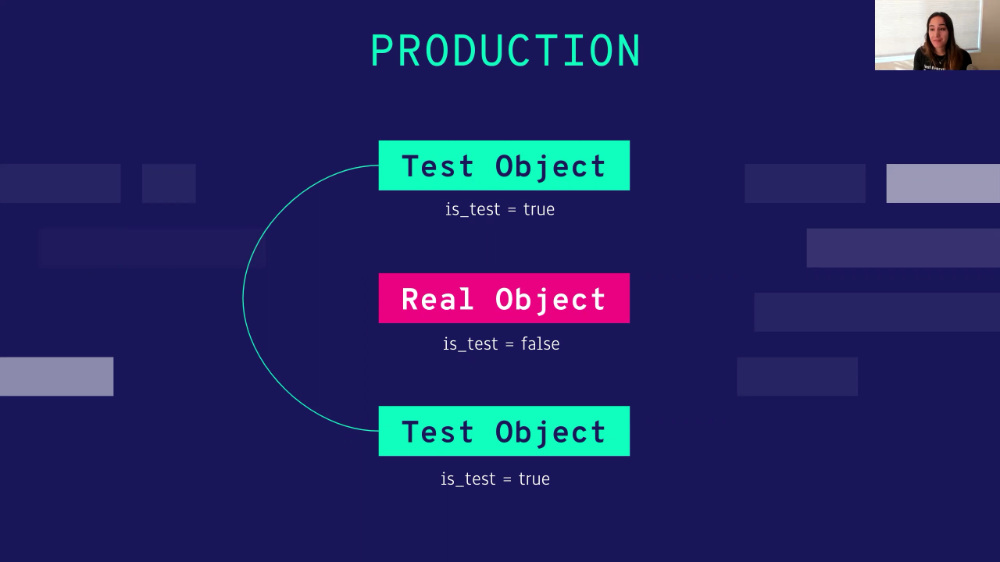 PRODUCTION

Test Object

is_test = true

Real Object

is_test = false

Test Object

is_test = true